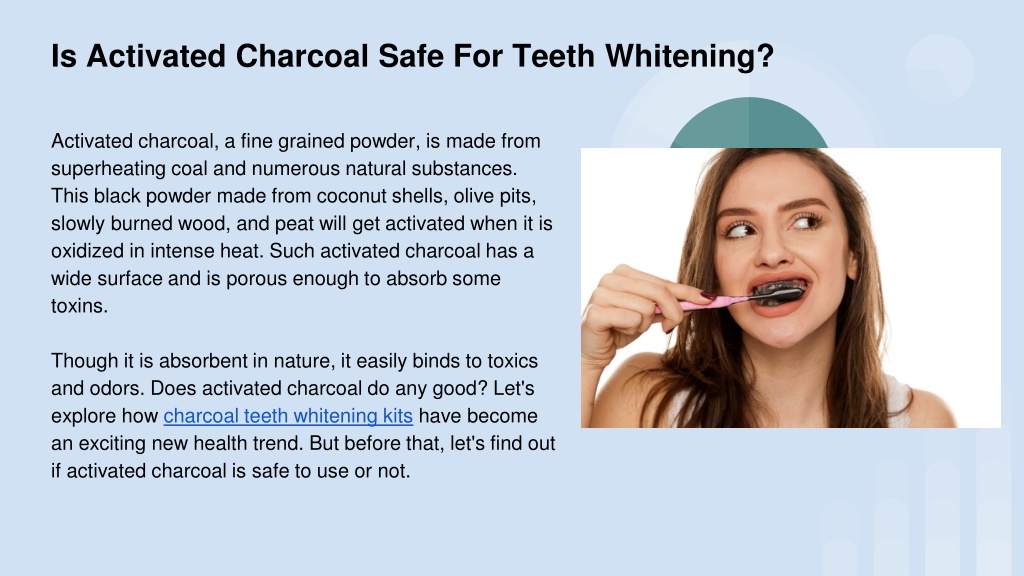 Is Activated Charcoal Safe For Teeth Whitening?

Activated charcoal, a fine grained powder, is made from superheating coal and numerous natural substances. This black powder made from coconut shells, olive pits, slowly burned wood, and peat will get activated when it is oxidized in intense heat. Such activated charcoal has a wide surface and is porous enough to absorb some toxins.

Though it is absorbent in nature, it easily binds to toxics and odors. Does activated charcoal do any good? Let's explore how charcoal teeth whitening kits have become an exciting new health trend. But before that, let's find out if activated charcoal is safe to use or not.